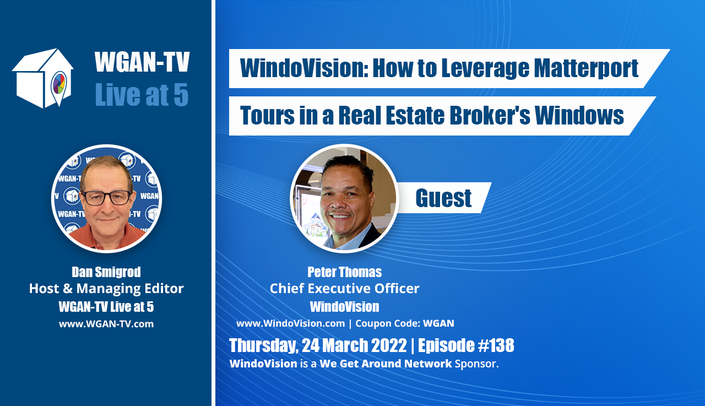 WGAN-TV
Live at 5

Dan Smigrod
Host & Managing Editor
WGAN-TV Live at 5
www.WGAN-TV.com

WindoVision: How to Leverage Matterport
Tours in a Real Estate Broker's Windows

Guest

Peter Thomas
Chief Executive Officer
WindoVision
www.WindoVision.com | Coupon Code: WGAN

Thursday, 24 March 2022 | Episode #138
WindoVision is a We Get Around Network Sponsor.